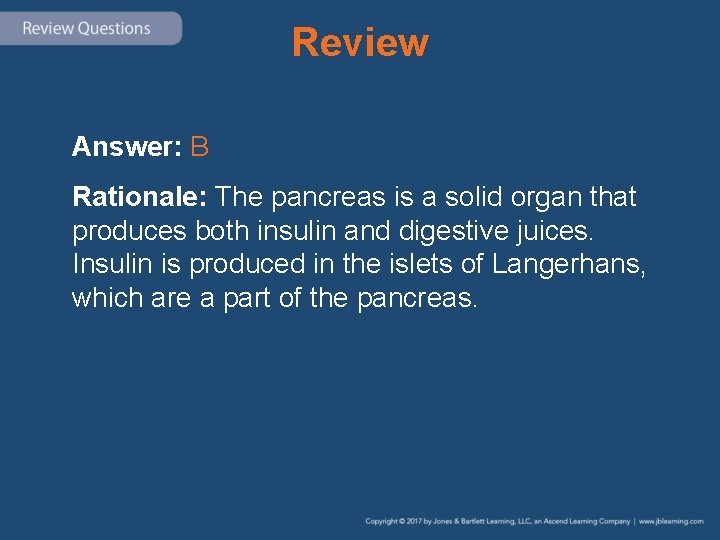 Review Questions

Review

Answer: B

Rationale: The pancreas is a solid organ that produces both insulin and digestive juices. Insulin is produced in the islets of Langerhans, which are a part of the pancreas.

Copyright © 2017 by Jones & Bartlett Learning, LLC, an Ascend Learning Company | www.jblearning.com